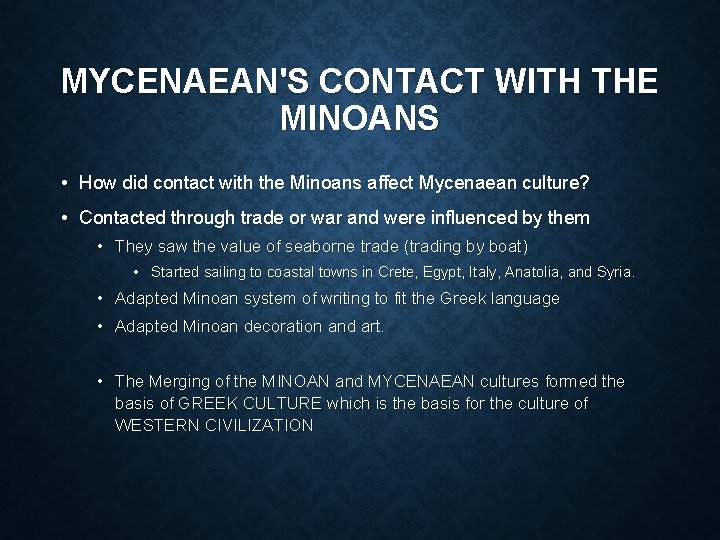 MYCENAEAN'S CONTACT WITH THE MINOANS

• How did contact with the Minoans affect Mycenaean culture?

• Contacted through trade or war and were influenced by them

• They saw the value of seaborne trade (trading by boat)

• Started sailing to coastal towns in Crete, Egypt, Italy, Anatolia, and Syria.

• Adapted Minoan system of writing to fit the Greek language

• Adapted Minoan decoration and art.

• The Merging of the MINOAN and MYCENAEAN cultures formed the basis of GREEK CULTURE which is the basis for the culture of WESTERN CIVILIZATION